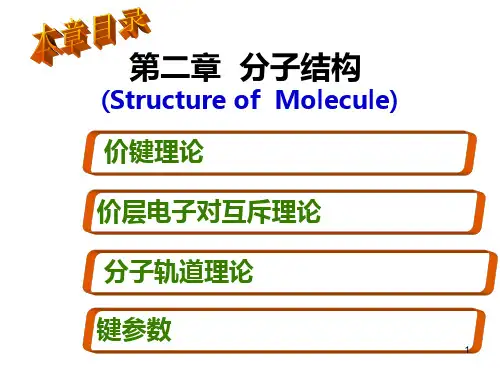 本章目录

第二章 分子结构
(Structure of Molecule)

价键理论

价层电子对互斥理论

分子轨道理论

键参数

1